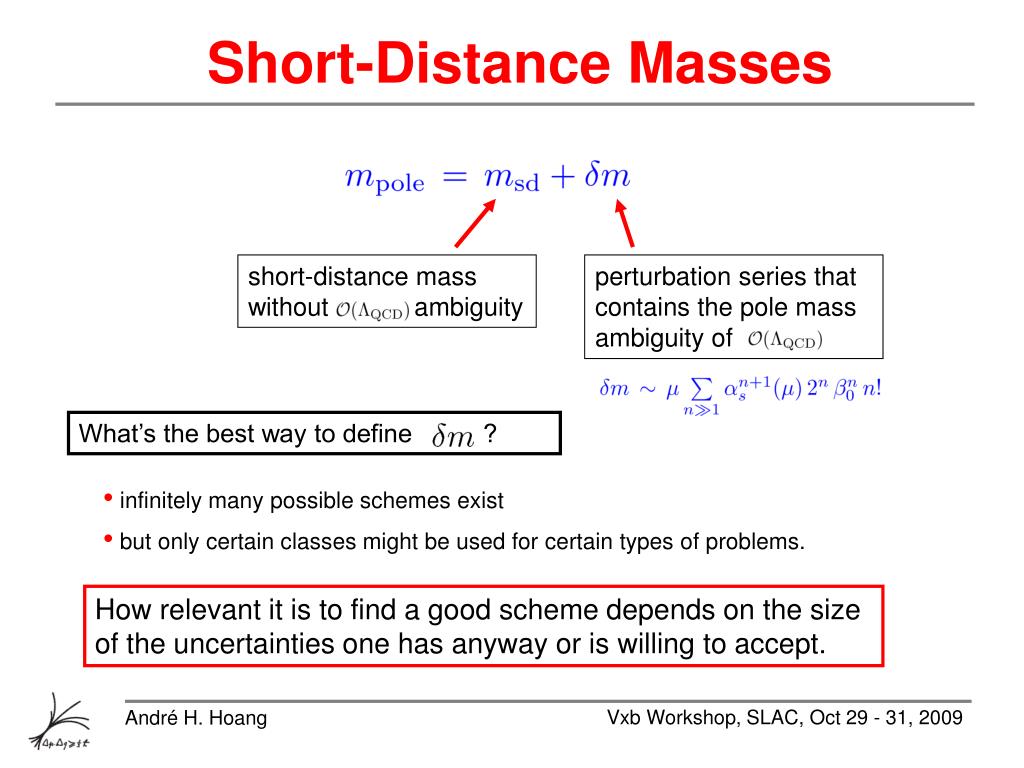 Short-Distance Masses

$m_{\text{pole}} = m_{\text{sd}} + \delta m$

short-distance mass without $\mathcal{O}(\Lambda_{\text{QCD}})$ ambiguity

perturbation series that contains the pole mass ambiguity of $\mathcal{O}(\Lambda_{\text{QCD}})$

$\delta m \sim \mu \sum_{n \gg 1} \alpha_s^{n+1}(\mu)\, 2^n\, \beta_0^n\, n!$

What's the best way to define $\delta m$ ?

• infinitely many possible schemes exist

• but only certain classes might be used for certain types of problems.

How relevant it is to find a good scheme depends on the size of the uncertainties one has anyway or is willing to accept.

André H. Hoang

Vxb Workshop, SLAC, Oct 29 - 31, 2009